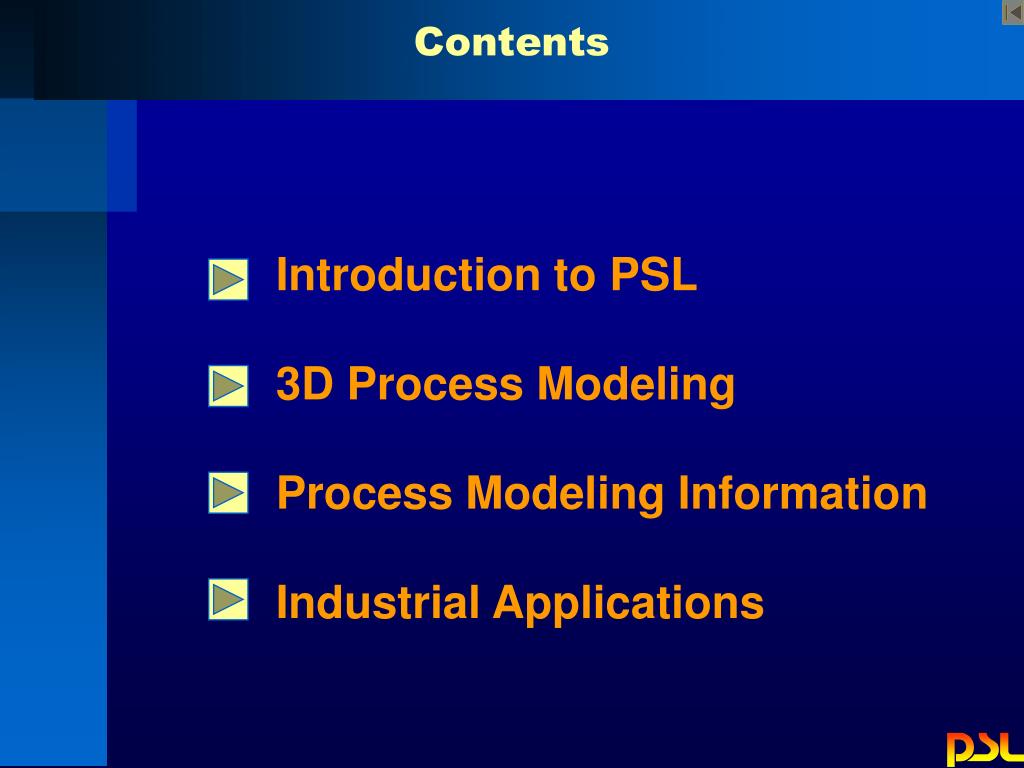 Contents

Introduction to PSL

3D Process Modeling

Process Modeling Information

Industrial Applications

PSL